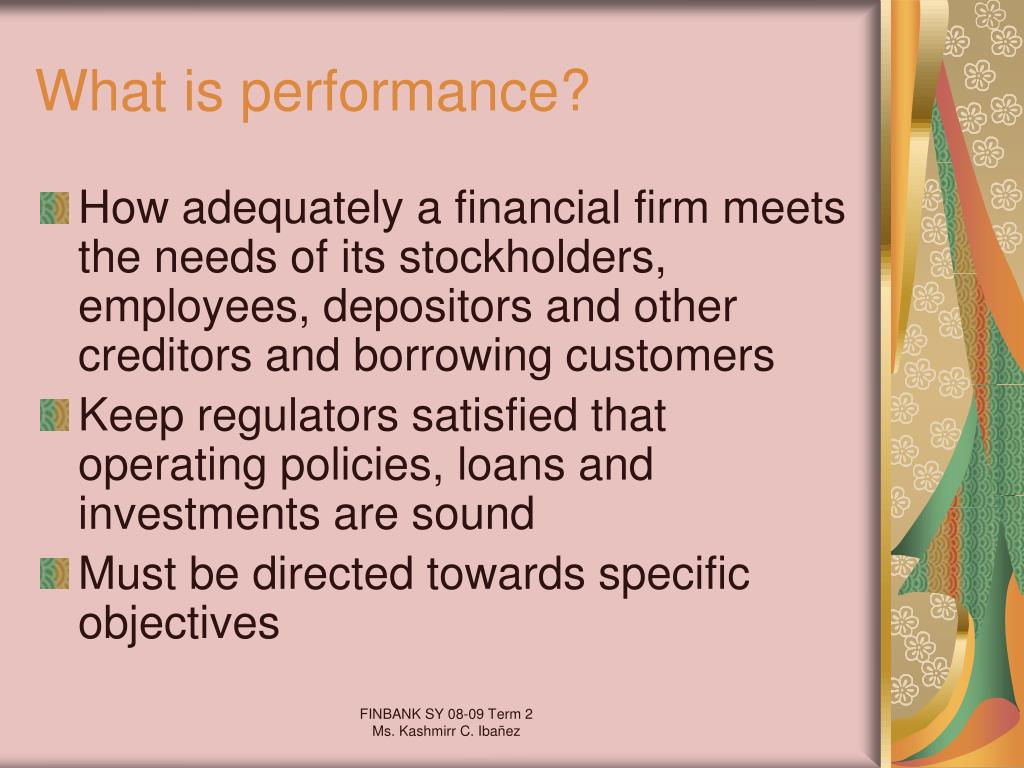 What is performance?

How adequately a financial firm meets the needs of its stockholders, employees, depositors and other creditors and borrowing customers

Keep regulators satisfied that operating policies, loans and investments are sound

Must be directed towards specific objectives

FINBANK SY 08-09 Term 2
Ms. Kashmirr C. Ibañez